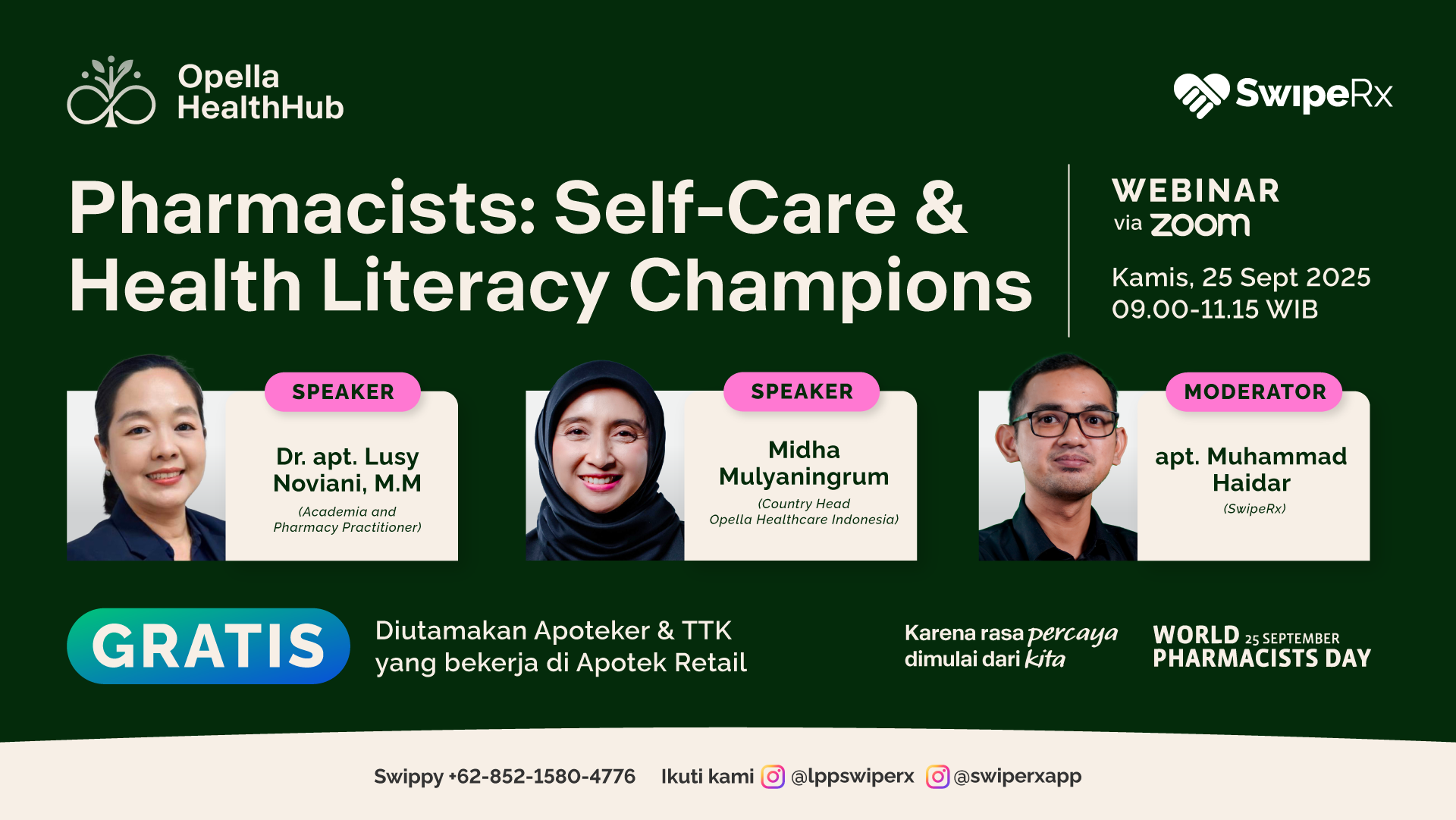 Opella HealthHub

SwipeRx

Pharmacists: Self-Care & Health Literacy Champions

WEBINAR
via zoom

Kamis, 25 Sept 2025
09.00-11.15 WIB

SPEAKER
Dr. apt. Lusy Noviani, M.M
(Academia and Pharmacy Practitioner)

SPEAKER
Midha Mulyaningrum
(Country Head Opella Healthcare Indonesia)

MODERATOR
apt. Muhammad Haidar
(SwipeRx)

GRATIS

Diutamakan Apoteker & TTK yang bekerja di Apotek Retail

Karena rasa percaya dimulai dari kita

WORLD 25 SEPTEMBER PHARMACISTS DAY

Swippy +62-852-1580-4776 Ikuti kami @lppswiperx @swiperxapp